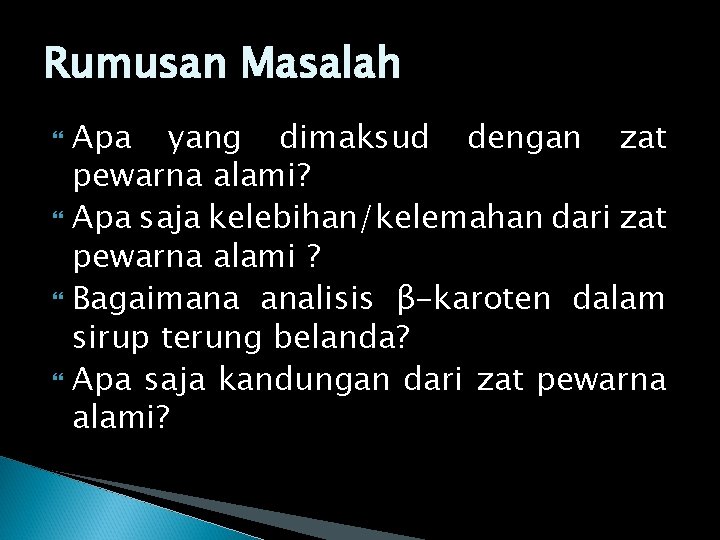 Rumusan Masalah

Apa yang dimaksud dengan zat pewarna alami?

Apa saja kelebihan/kelemahan dari zat pewarna alami ?

Bagaimana analisis β-karoten dalam sirup terung belanda?

Apa saja kandungan dari zat pewarna alami?